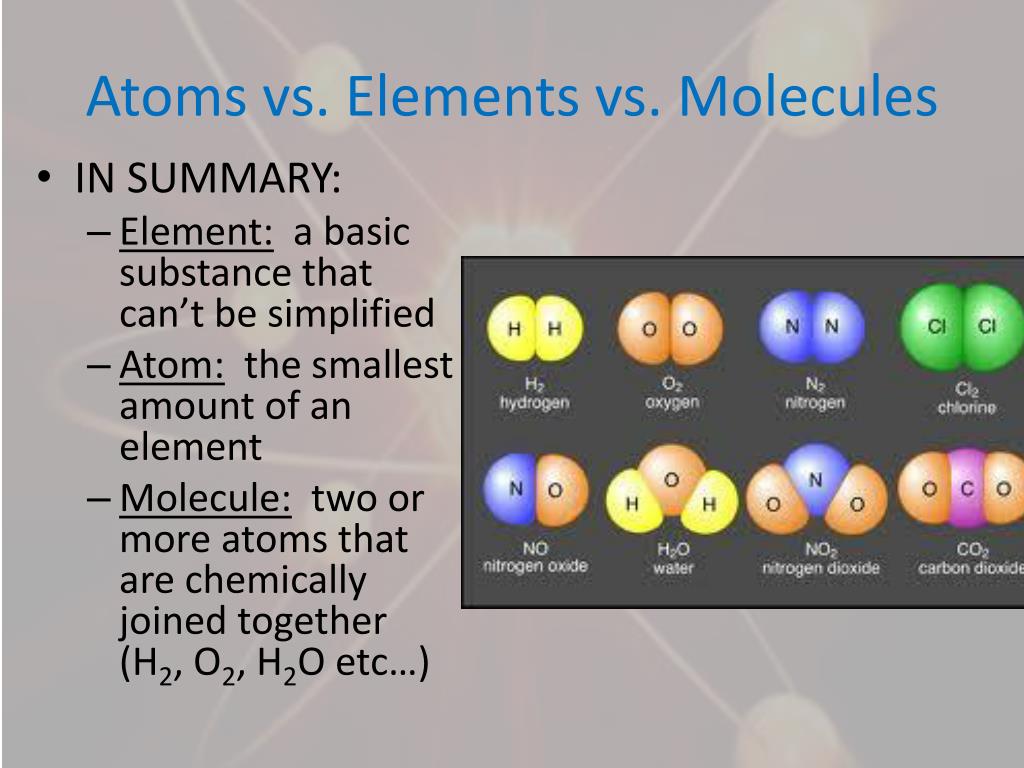 Atoms vs. Elements vs. Molecules

• IN SUMMARY:
– Element: a basic substance that can't be simplified
– Atom: the smallest amount of an element
– Molecule: two or more atoms that are chemically joined together ($H_2$, $O_2$, $H_2O$ etc…)

H H
$H_2$
hydrogen

O O
$O_2$
oxygen

N N
$N_2$
nitrogen

Cl Cl
$Cl_2$
chlorine

N O
NO
nitrogen oxide

H O H
$H_2O$
water

O N O
$NO_2$
nitrogen dioxide

O C O
$CO_2$
carbon dioxide